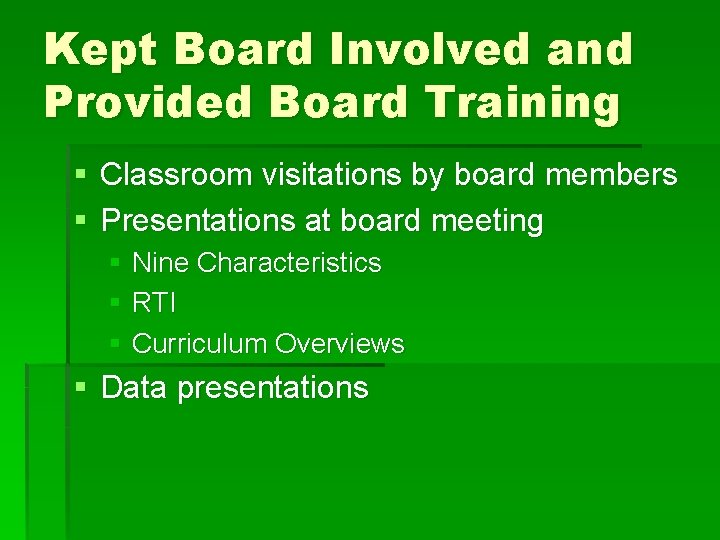 Kept Board Involved and Provided Board Training

- Classroom visitations by board members
- Presentations at board meeting
  - Nine Characteristics
  - RTI
  - Curriculum Overviews
- Data presentations